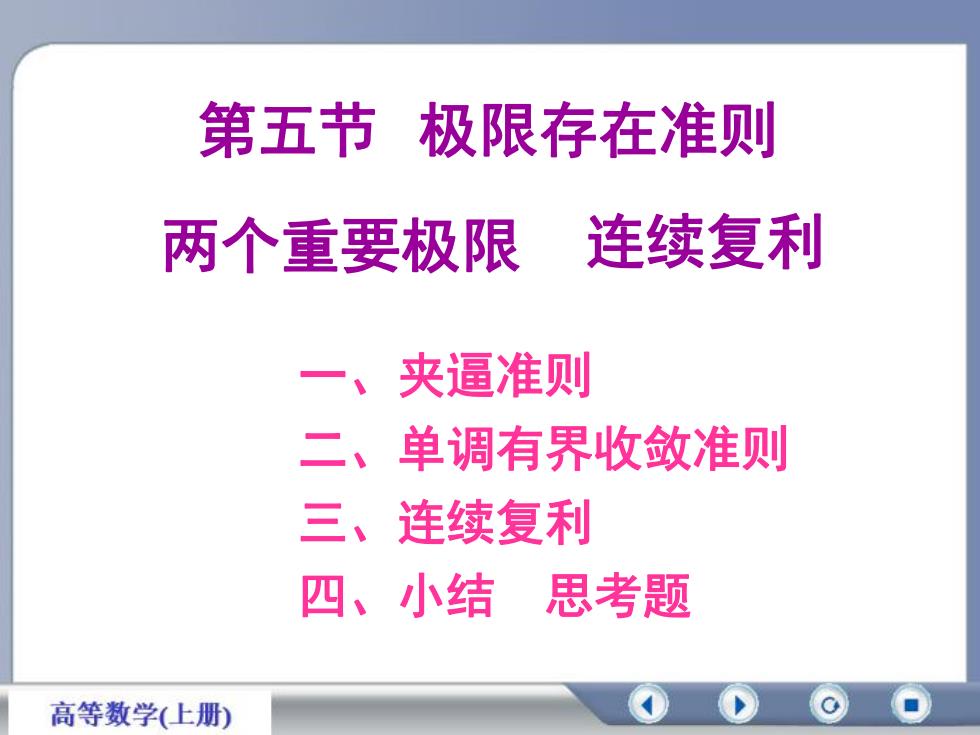 第五节 极限存在准则

两个重要极限 连续复利

一、夹逼准则

二、单调有界收敛准则

三、连续复利

四、小结 思考题

高等数学(上册)